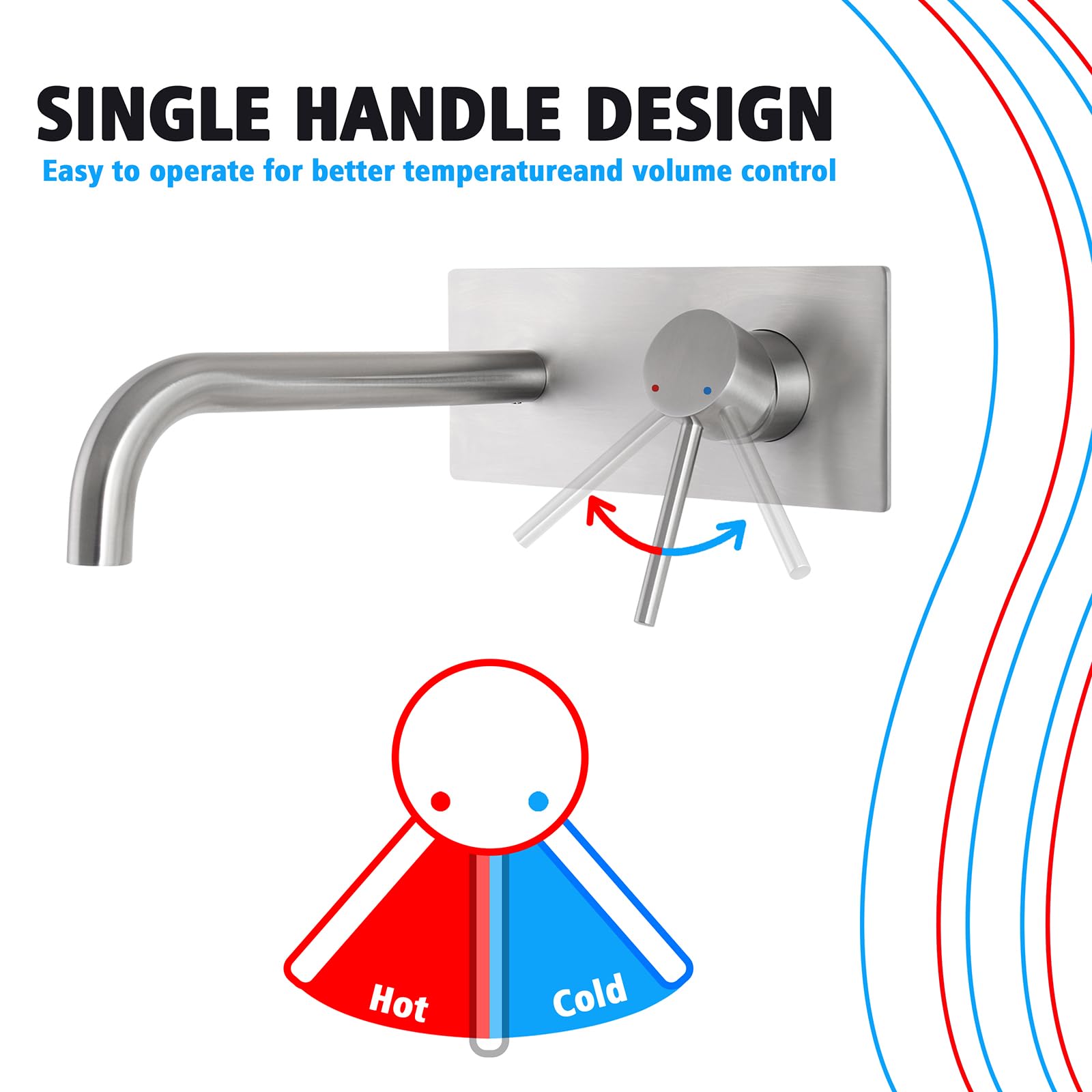 SINGLE HANDLE DESIGN

Easy to operate for better temperatureand volume control

Hot

Cold